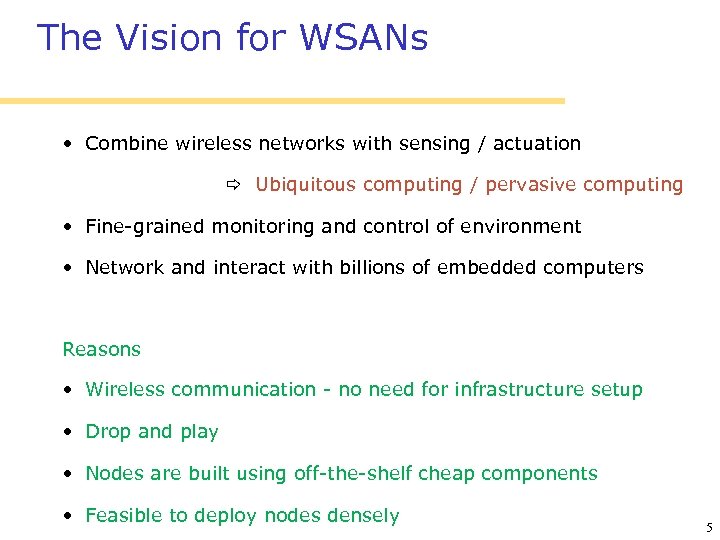 The Vision for WSANs

• Combine wireless networks with sensing / actuation

⇨ Ubiquitous computing / pervasive computing

• Fine-grained monitoring and control of environment

• Network and interact with billions of embedded computers

Reasons

• Wireless communication - no need for infrastructure setup

• Drop and play

• Nodes are built using off-the-shelf cheap components

• Feasible to deploy nodes densely

5